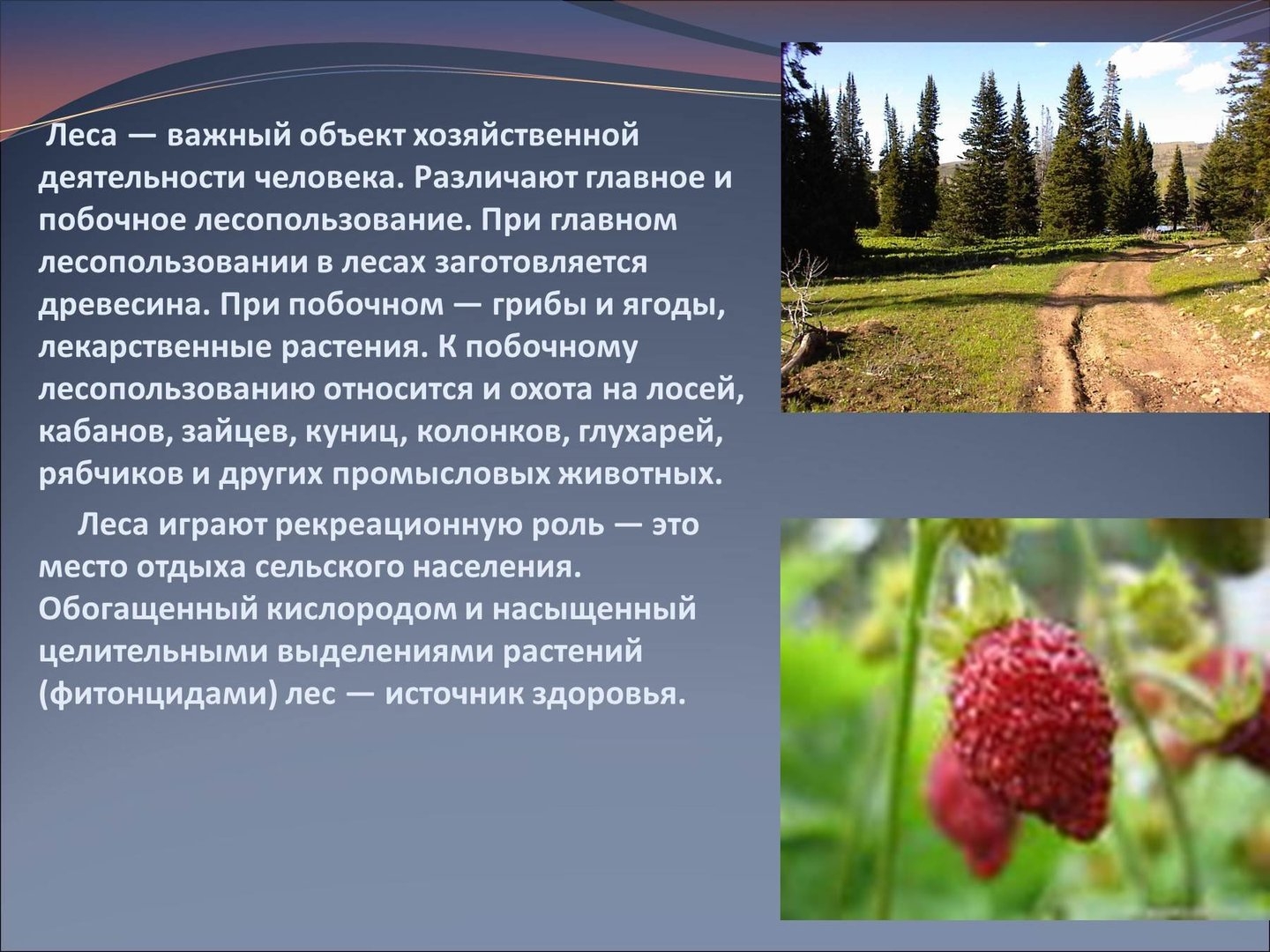 Леса — важный объект хозяйственной деятельности человека. Различают главное и побочное лесопользование. При главном лесопользовании в лесах заготовляется древесина. При побочном — грибы и ягоды, лекарственные растения. К побочному лесопользованию относится и охота на лосей, кабанов, зайцев, куниц, колонков, глухарей, рябчиков и других промысловых животных.

Леса играют рекреационную роль — это место отдыха сельского населения. Обогащенный кислородом и насыщенный целительными выделениями растений (фитонцидами) лес — источник здоровья.